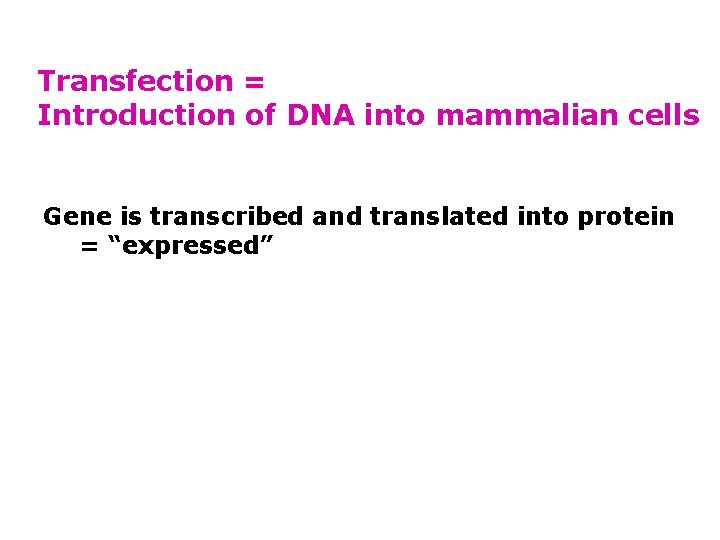 Transfection =
Introduction of DNA into mammalian cells

Gene is transcribed and translated into protein = “expressed”